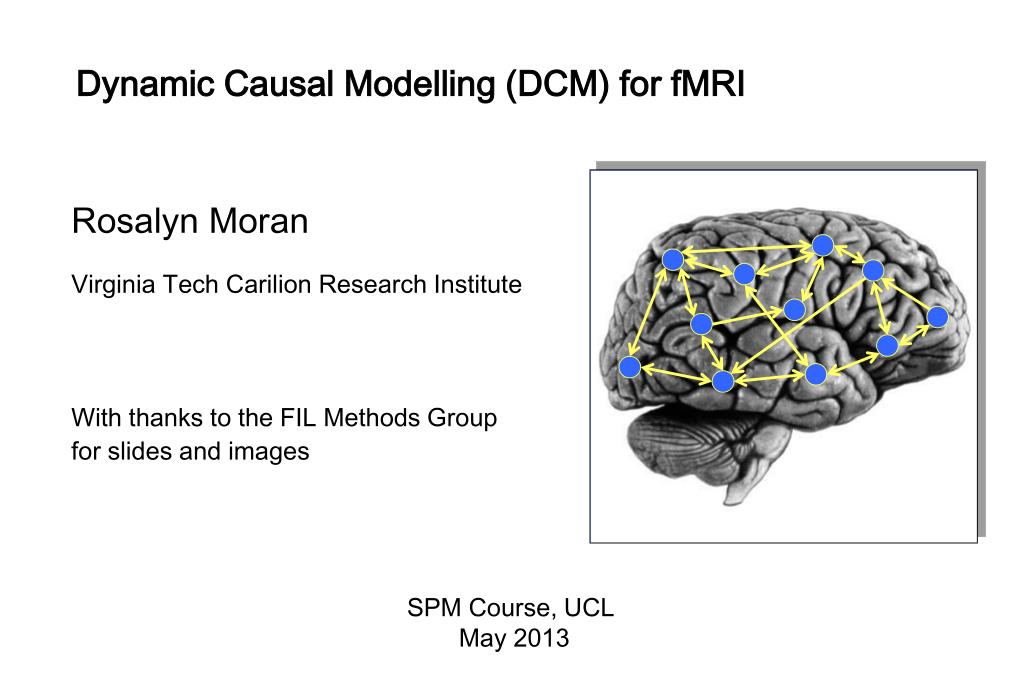 Dynamic Causal Modelling (DCM) for fMRI

Rosalyn Moran

Virginia Tech Carilion Research Institute

With thanks to the FIL Methods Group for slides and images

SPM Course, UCL
May 2013